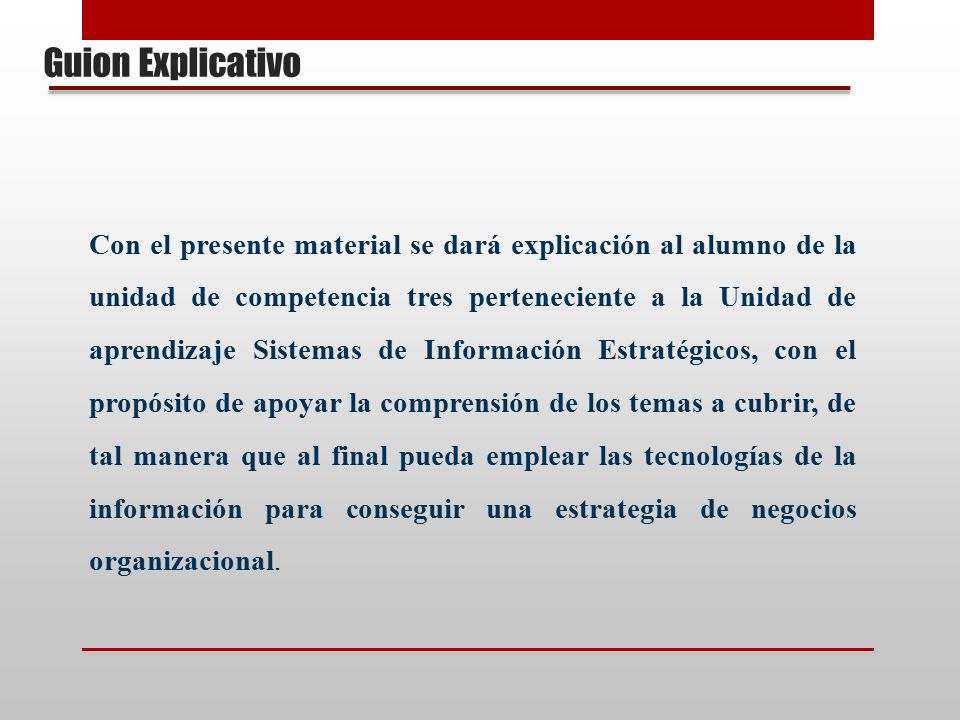 Guion Explicativo

Con el presente material se dará explicación al alumno de la unidad de competencia tres perteneciente a la Unidad de aprendizaje Sistemas de Información Estratégicos, con el propósito de apoyar la comprensión de los temas a cubrir, de tal manera que al final pueda emplear las tecnologías de la información para conseguir una estrategia de negocios organizacional.